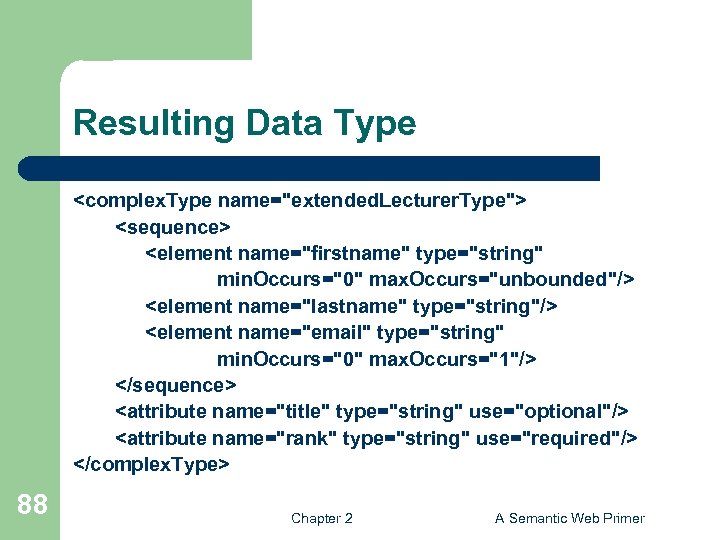 Resulting Data Type

<complexType name="extendedLecturerType">
<sequence>
<element name="firstname" type="string" minOccurs="0" maxOccurs="unbounded"/>
<element name="lastname" type="string"/>
<element name="email" type="string" minOccurs="0" maxOccurs="1"/>
</sequence>
<attribute name="title" type="string" use="optional"/>
<attribute name="rank" type="string" use="required"/>
</complexType>

88

Chapter 2

A Semantic Web Primer